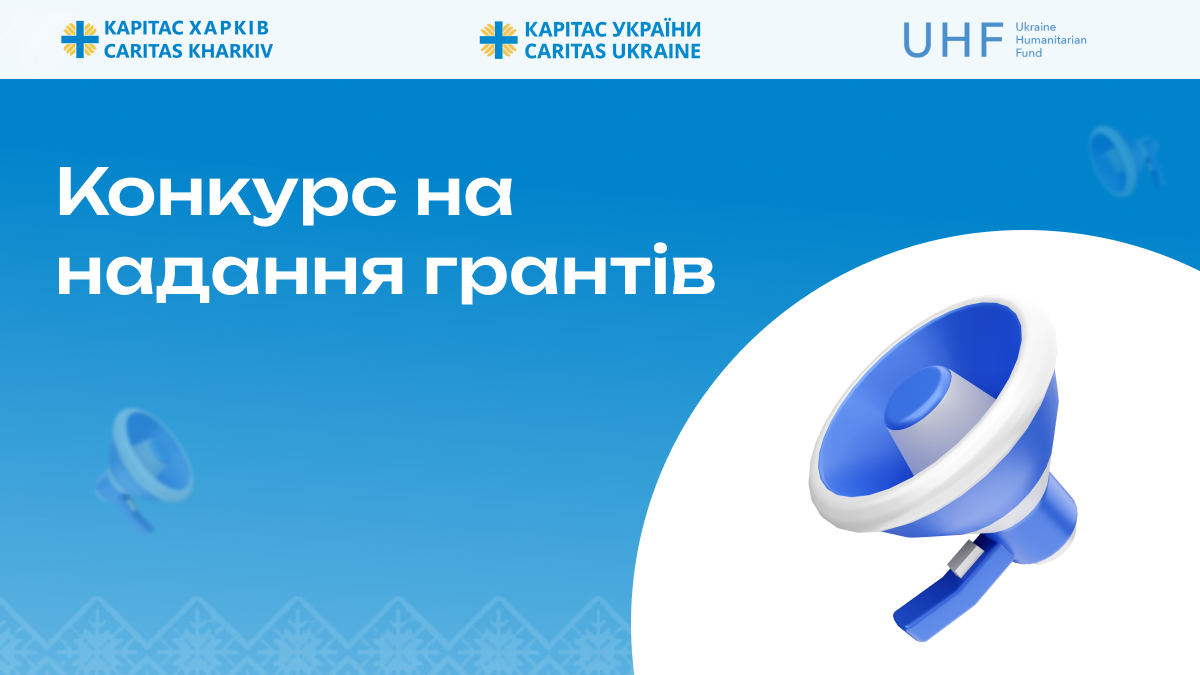 КАРІТАС ХАРКІВ
CARITAS KHARKIV

КАРІТАС УКРАЇНИ
CARITAS UKRAINE

UHF Ukraine Humanitarian Fund

Конкурс на надання грантів